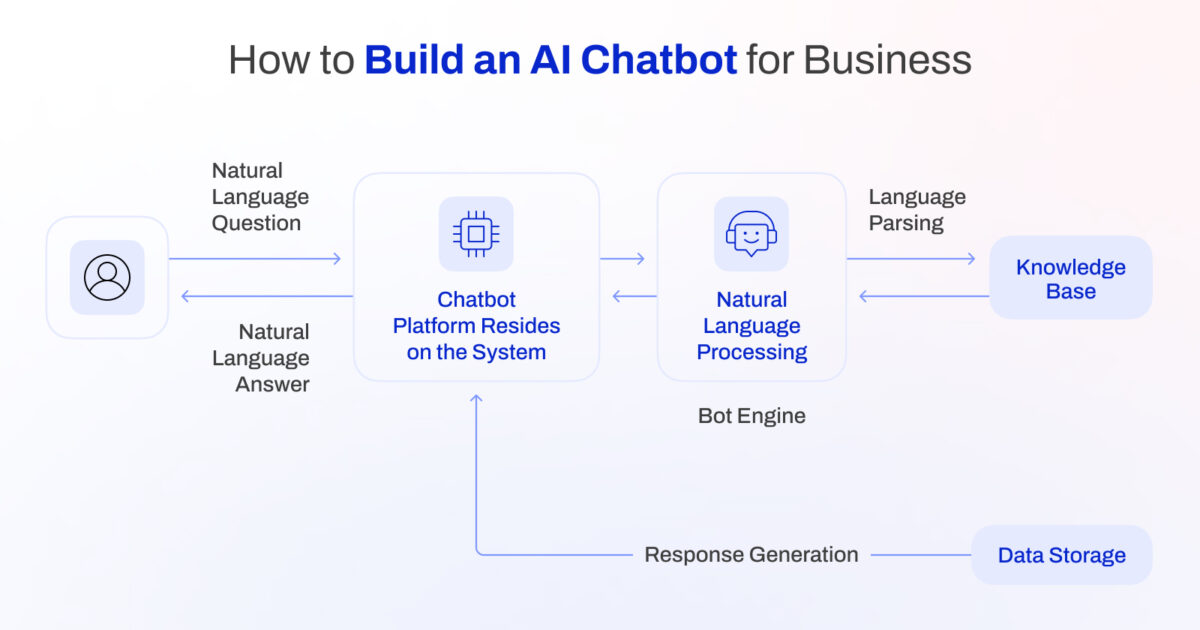 How to Build an AI Chatbot for Business

Natural Language Question

Natural Language Answer

Chatbot Platform Resides on the System

Natural Language Processing

Bot Engine

Language Parsing

Knowledge Base

Response Generation

Data Storage